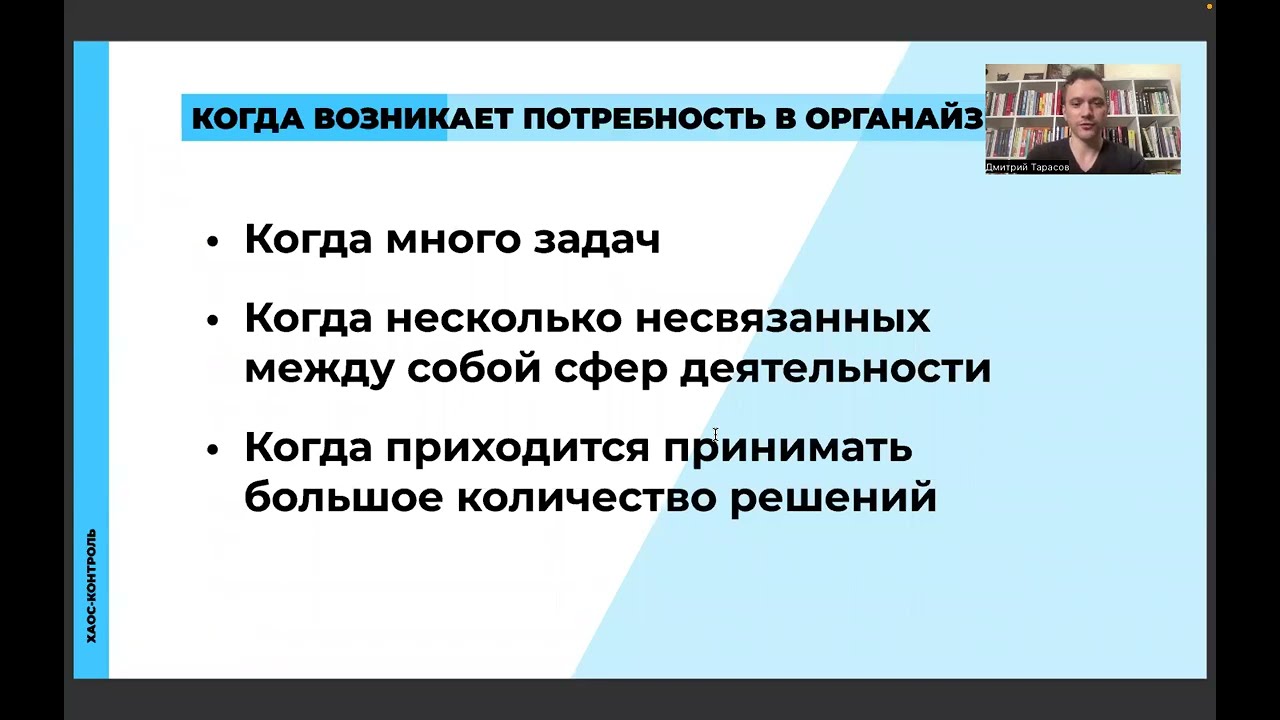 КОГДА ВОЗНИКАЕТ ПОТРЕБНОСТЬ В ОРГАНАЙЗ

Дмитрий Тарасов

• Когда много задач

• Когда несколько несвязанных между собой сфер деятельности

• Когда приходится принимать большое количество решений

ХАОС-КОНТРОЛЬ